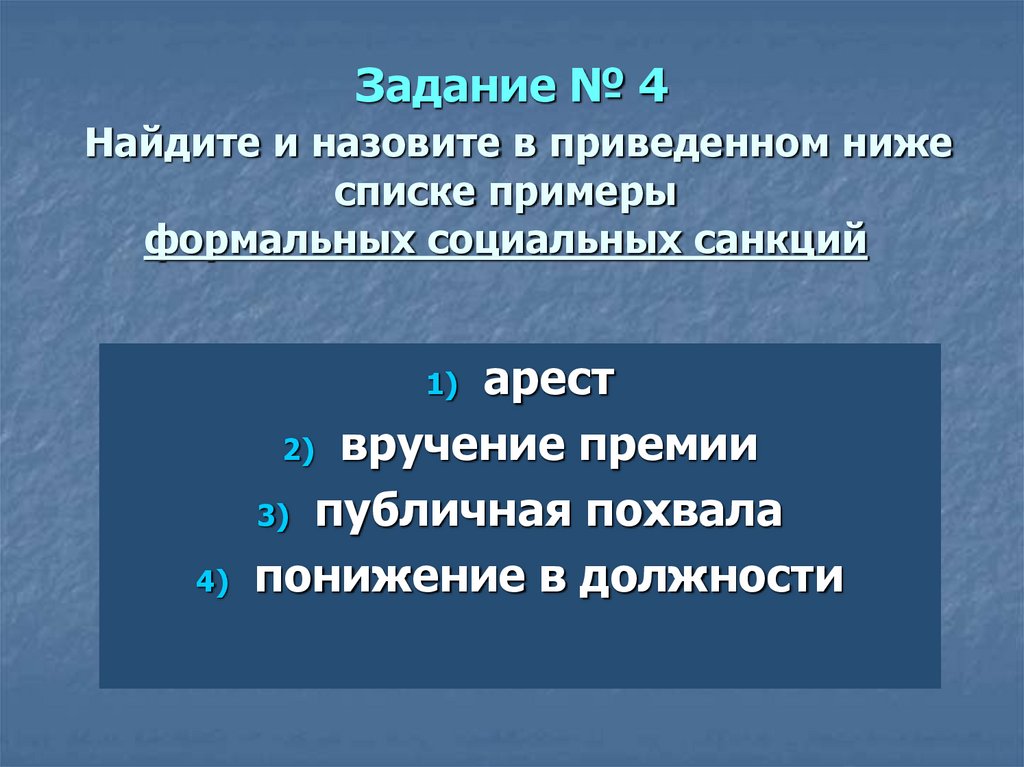 Задание № 4

Найдите и назовите в приведенном ниже списке примеры формальных социальных санкций

1) арест
2) вручение премии
3) публичная похвала
4) понижение в должности